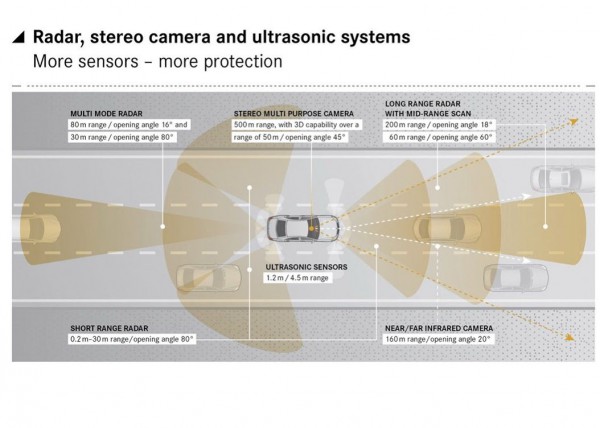 Radar, stereo camera and ultrasonic systems
More sensors – more protection

MULTI MODE RADAR
80 m range / opening angle 16° and
30 m range / opening angle 80°

STEREO MULTI PURPOSE CAMERA
500 m range, with 3D capability over a range of 50 m / opening angle 45°

LONG RANGE RADAR
WITH MID-RANGE SCAN
200 m range / opening angle 18°
60 m range / opening angle 60°

ULTRASONIC SENSORS
1.2 m / 4.5 m range

SHORT RANGE RADAR
0.2 m–30 m range/opening angle 80°

NEAR/FAR INFRARED CAMERA
160 m range/opening angle 20°